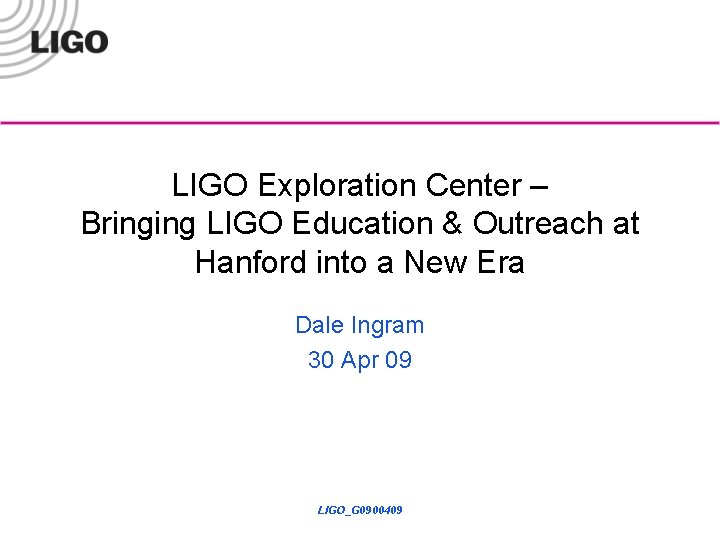 LIGO

LIGO Exploration Center – Bringing LIGO Education & Outreach at Hanford into a New Era

Dale Ingram
30 Apr 09

LIGO_G0900409